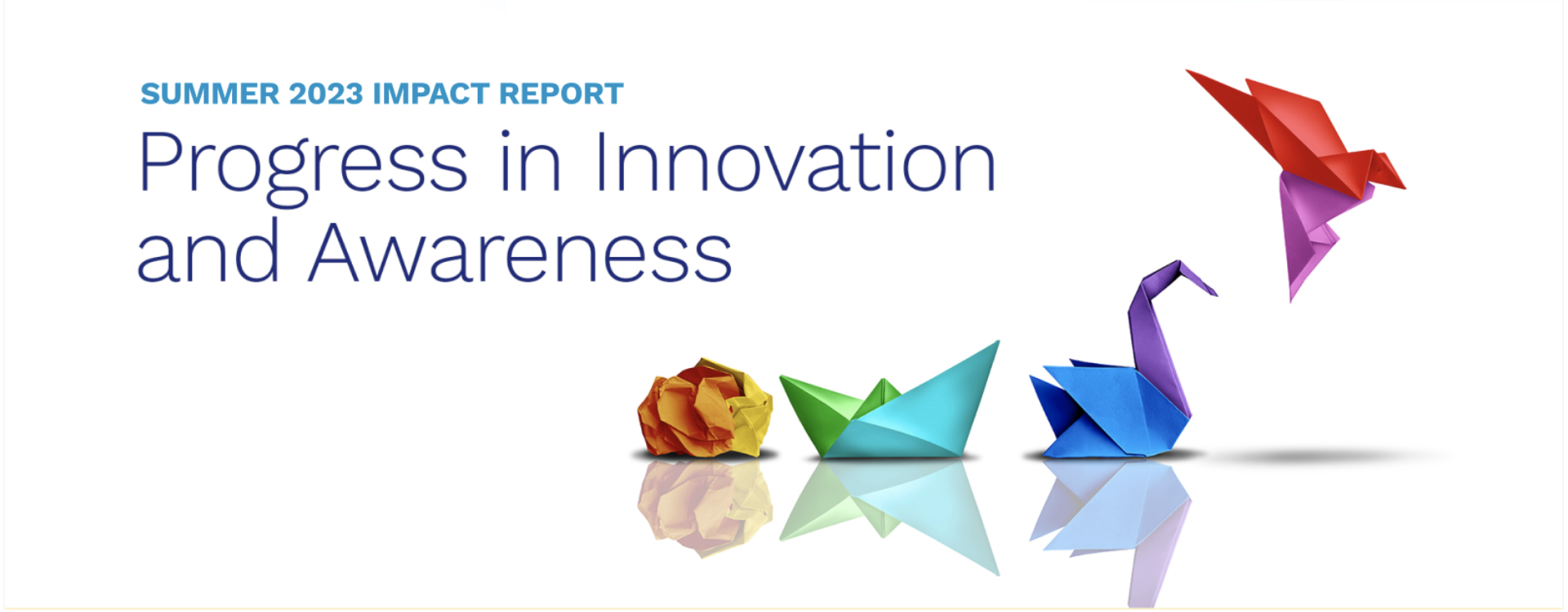 SUMMER 2023 IMPACT REPORT

Progress in Innovation and Awareness